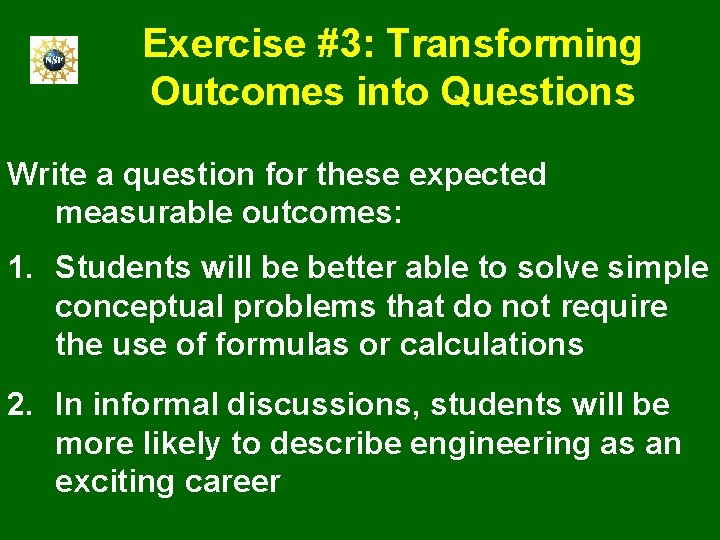 NSF

Exercise #3: Transforming Outcomes into Questions

Write a question for these expected measurable outcomes:

1. Students will be better able to solve simple conceptual problems that do not require the use of formulas or calculations

2. In informal discussions, students will be more likely to describe engineering as an exciting career